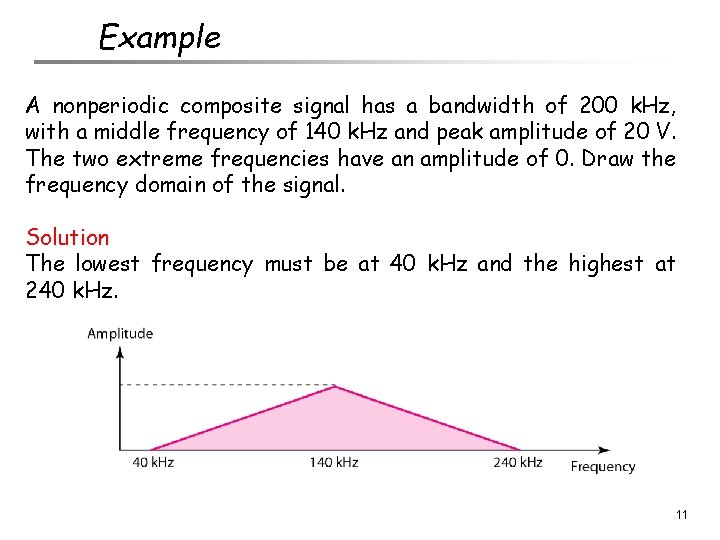 Example

A nonperiodic composite signal has a bandwidth of 200 kHz, with a middle frequency of 140 kHz and peak amplitude of 20 V. The two extreme frequencies have an amplitude of 0. Draw the frequency domain of the signal.

Solution
The lowest frequency must be at 40 kHz and the highest at 240 kHz.

Amplitude

40 kHz

140 kHz

240 kHz

Frequency

11